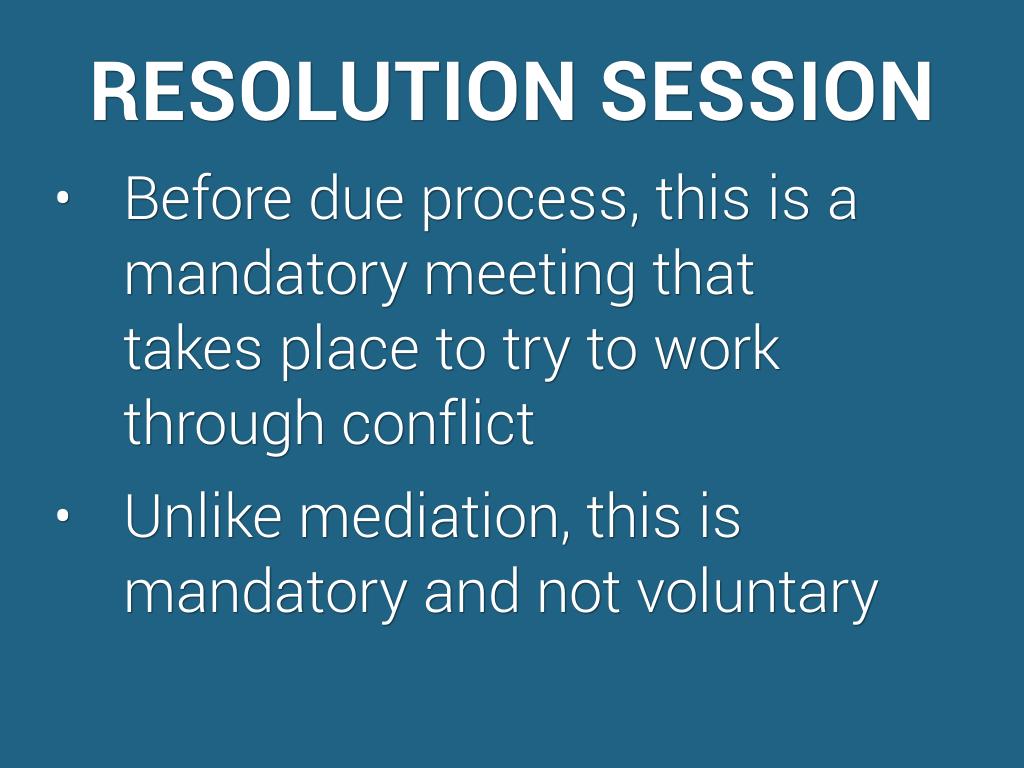 RESOLUTION SESSION

• Before due process, this is a mandatory meeting that takes place to try to work through conflict

• Unlike mediation, this is mandatory and not voluntary